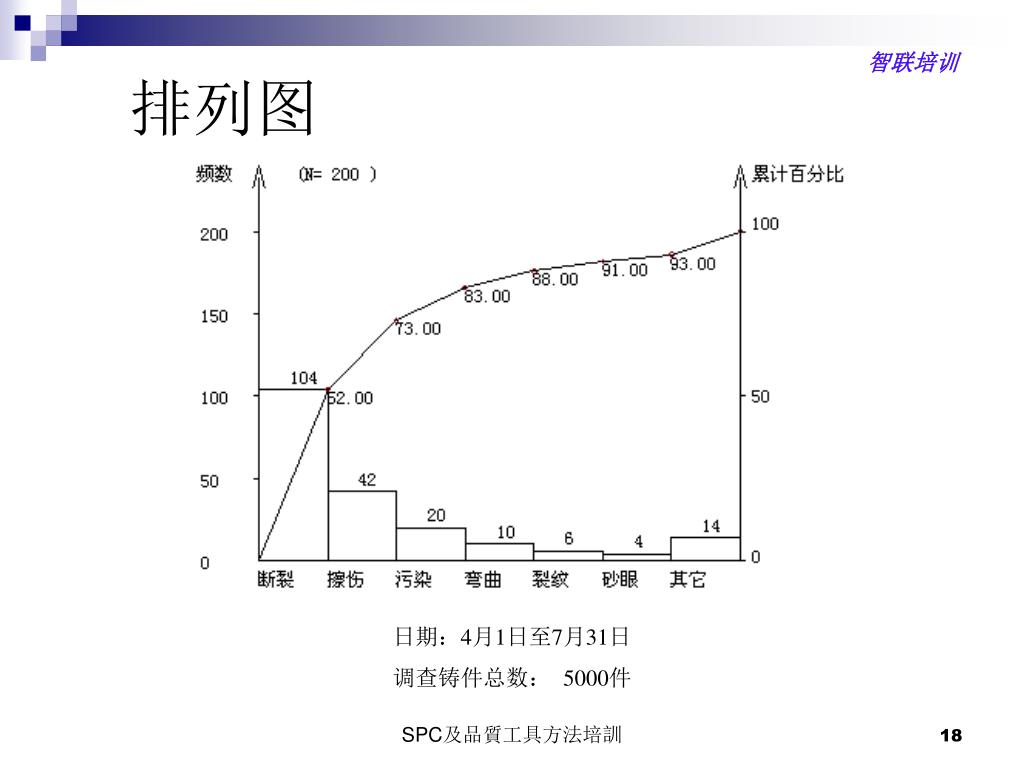 智联培训

排列图

频数 (N= 200 )

累计百分比

200
150
100
50
0

100
50
0

104
42
20
10
6
4
14

52.00
73.00
83.00
88.00
91.00
93.00

断裂 擦伤 污染 弯曲 裂纹 砂眼 其它

日期：4月1日至7月31日

调查铸件总数： 5000件

SPC及品質工具方法培訓

18